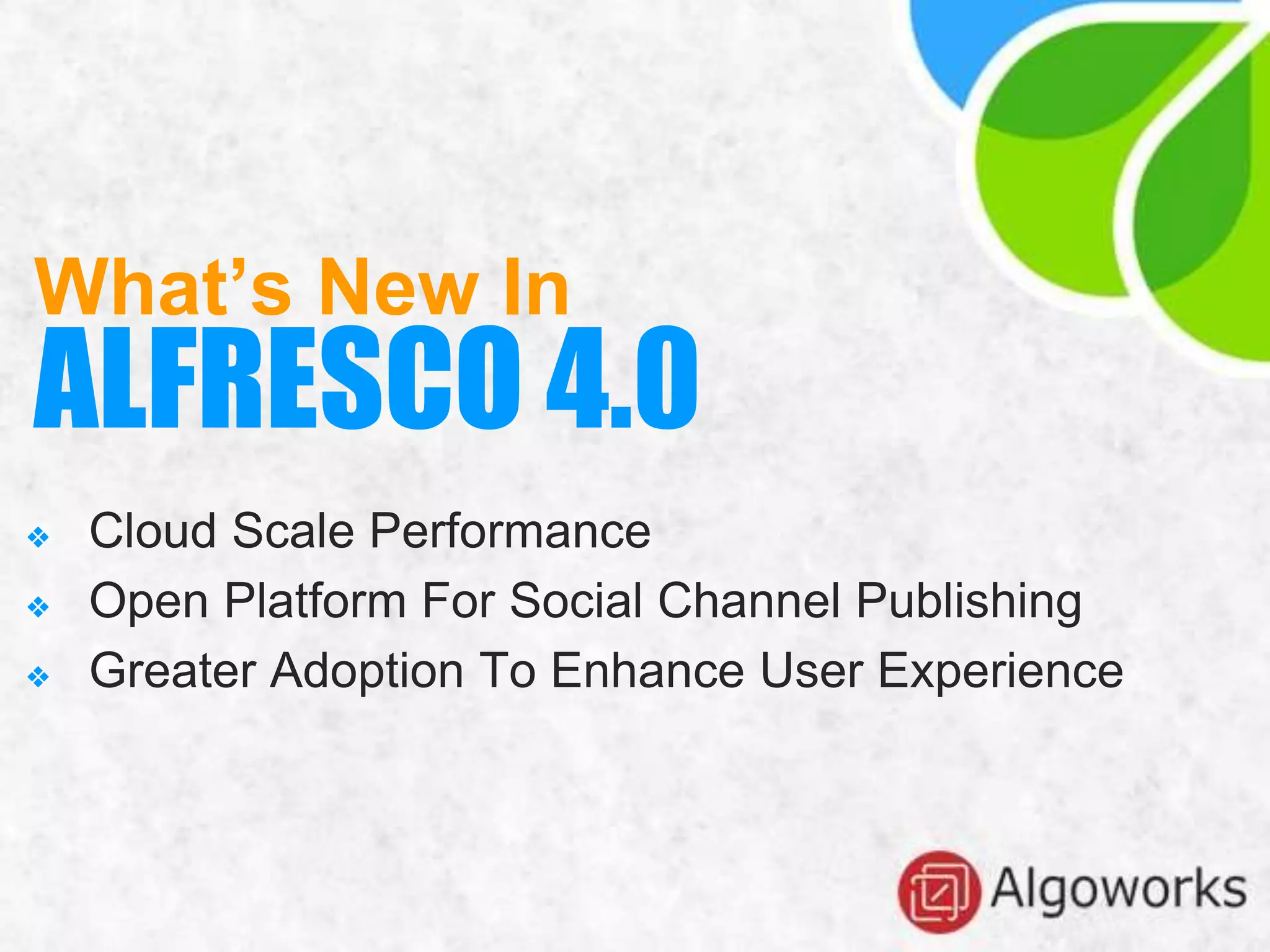 What’s New In
ALFRESCO 4.0

❖ Cloud Scale Performance
❖ Open Platform For Social Channel Publishing
❖ Greater Adoption To Enhance User Experience

Algoworks